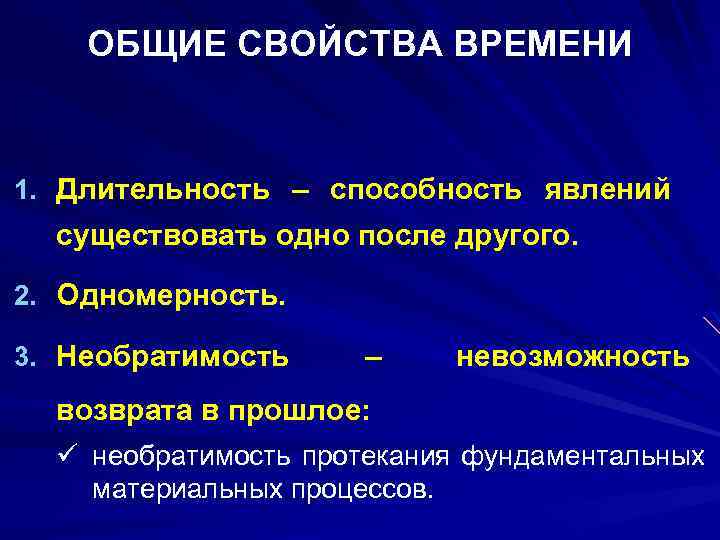 ОБЩИЕ СВОЙСТВА ВРЕМЕНИ

1. Длительность – способность явлений существовать одно после другого.

2. Одномерность.

3. Необратимость – невозможность возврата в прошлое:

✓ необратимость протекания фундаментальных материальных процессов.